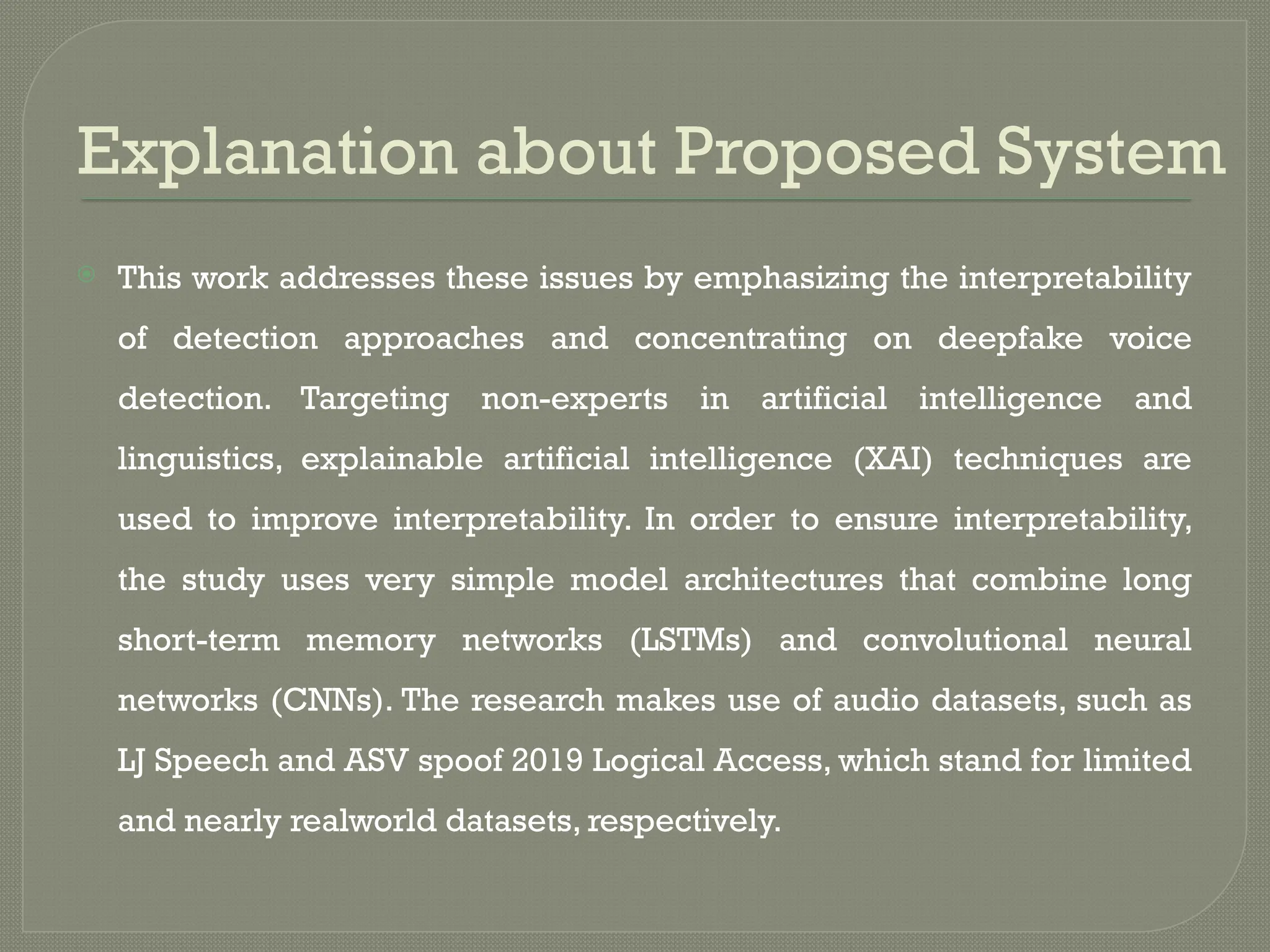 Explanation about Proposed System

This work addresses these issues by emphasizing the interpretability of detection approaches and concentrating on deepfake voice detection. Targeting non-experts in artificial intelligence and linguistics, explainable artificial intelligence (XAI) techniques are used to improve interpretability. In order to ensure interpretability, the study uses very simple model architectures that combine long short-term memory networks (LSTMs) and convolutional neural networks (CNNs). The research makes use of audio datasets, such as LJ Speech and ASV spoof 2019 Logical Access, which stand for limited and nearly realworld datasets, respectively.